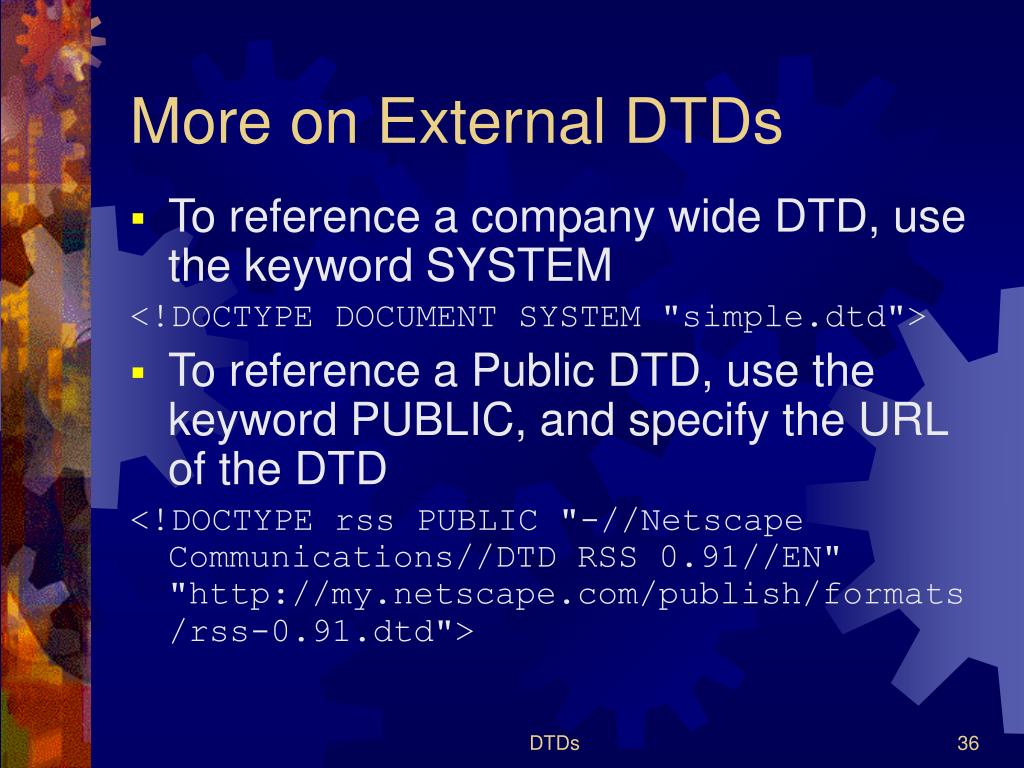 More on External DTDs

▪ To reference a company wide DTD, use the keyword SYSTEM

<!DOCTYPE DOCUMENT SYSTEM "simple.dtd">

▪ To reference a Public DTD, use the keyword PUBLIC, and specify the URL of the DTD

<!DOCTYPE rss PUBLIC "-//Netscape Communications//DTD RSS 0.91//EN" "http://my.netscape.com/publish/formats/rss-0.91.dtd">

DTDs

36